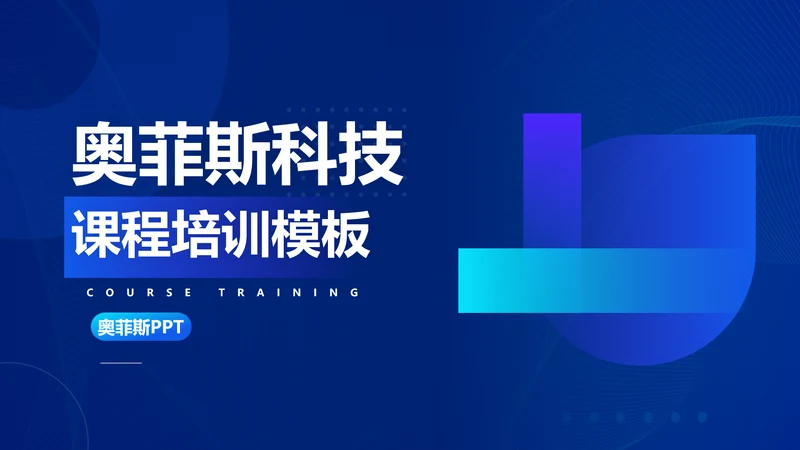 奥菲斯科技

课程培训模板

COURSE TRAINING

奥菲斯PPT